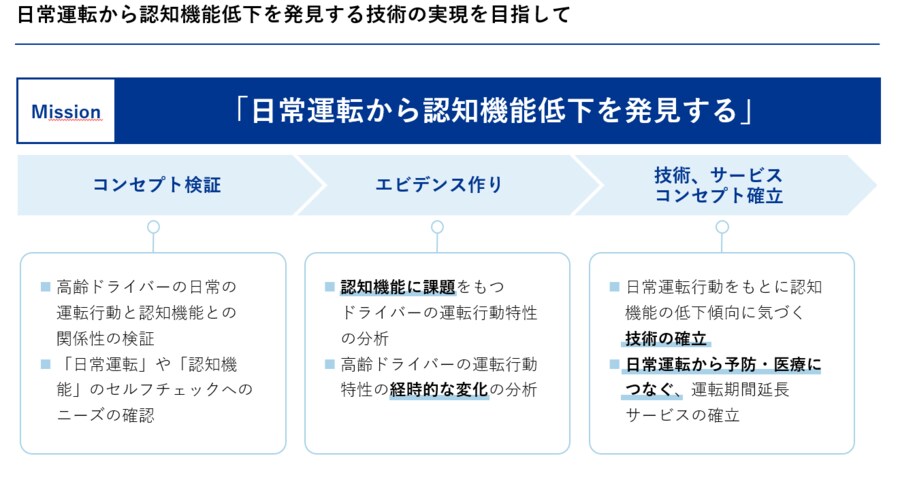 日常運転から認知機能低下を発見する技術の実現を目指して

Mission

「日常運転から認知機能低下を発見する」

コンセプト検証

エビデンス作り

技術、サービス
コンセプト確立

■ 高齢ドライバーの日常の運転行動と認知機能との関係性の検証
■ 「日常運転」や「認知機能」のセルフチェックへのニーズの確認

■ 認知機能に課題をもつドライバーの運転行動特性の分析
■ 高齢ドライバーの運転行動特性の経時的な変化の分析

■ 日常運転行動をもとに認知機能の低下傾向に気づく技術の確立
■ 日常運転から予防・医療につなぐ、運転期間延長サービスの確立